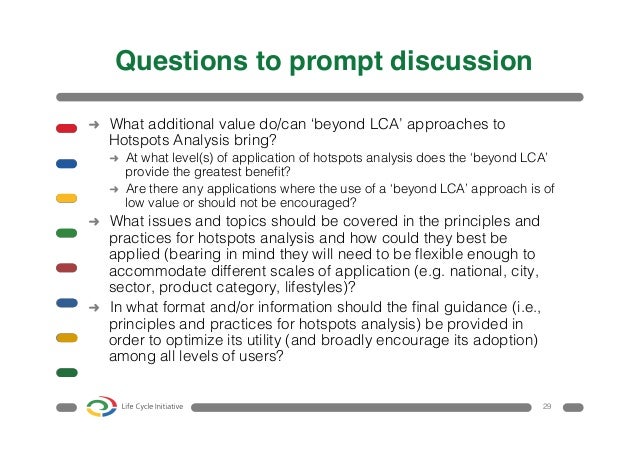 Questions to prompt discussion

→ What additional value do/can 'beyond LCA' approaches to Hotspots Analysis bring?

→ At what level(s) of application of hotspots analysis does the 'beyond LCA' provide the greatest benefit?

→ Are there any applications where the use of a 'beyond LCA' approach is of low value or should not be encouraged?

→ What issues and topics should be covered in the principles and practices for hotspots analysis and how could they best be applied (bearing in mind they will need to be flexible enough to accommodate different scales of application (e.g. national, city, sector, product category, lifestyles)?

→ In what format and/or information should the final guidance (i.e., principles and practices for hotspots analysis) be provided in order to optimize its utility (and broadly encourage its adoption) among all levels of users?

Life Cycle Initiative

29